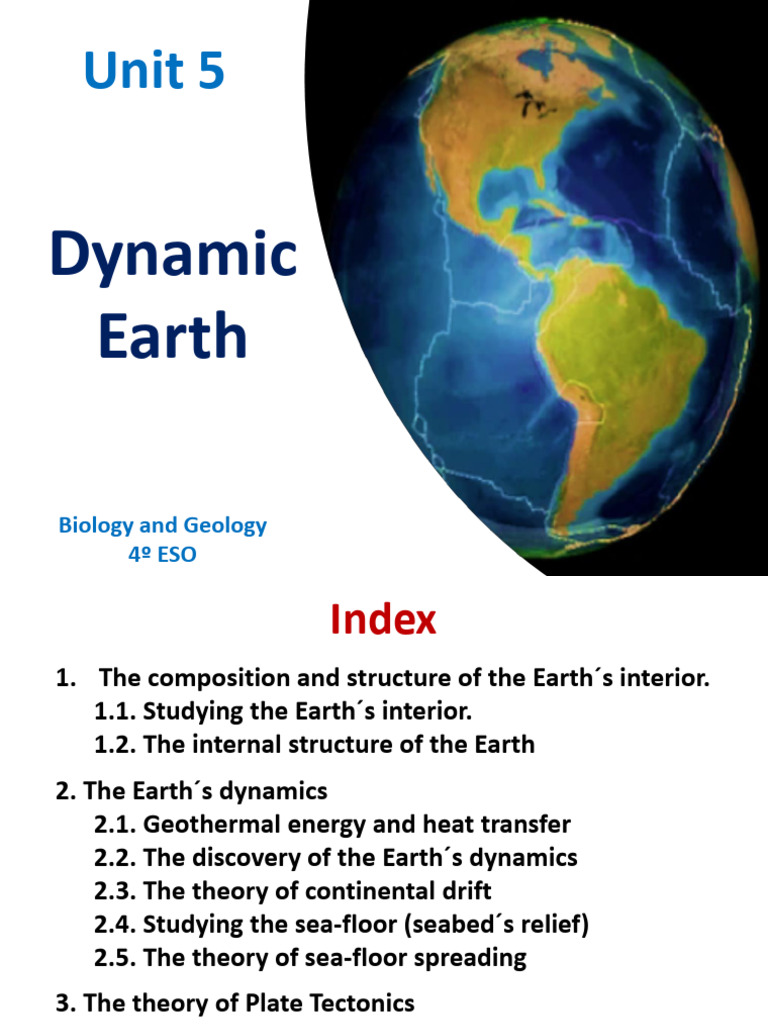 Unit 5

Dynamic Earth

Biology and Geology
4º ESO

Index

1. The composition and structure of the Earth´s interior.
1.1. Studying the Earth´s interior.
1.2. The internal structure of the Earth

2. The Earth´s dynamics
2.1. Geothermal energy and heat transfer
2.2. The discovery of the Earth´s dynamics
2.3. The theory of continental drift
2.4. Studying the sea-floor (seabed´s relief)
2.5. The theory of sea-floor spreading

3. The theory of Plate Tectonics